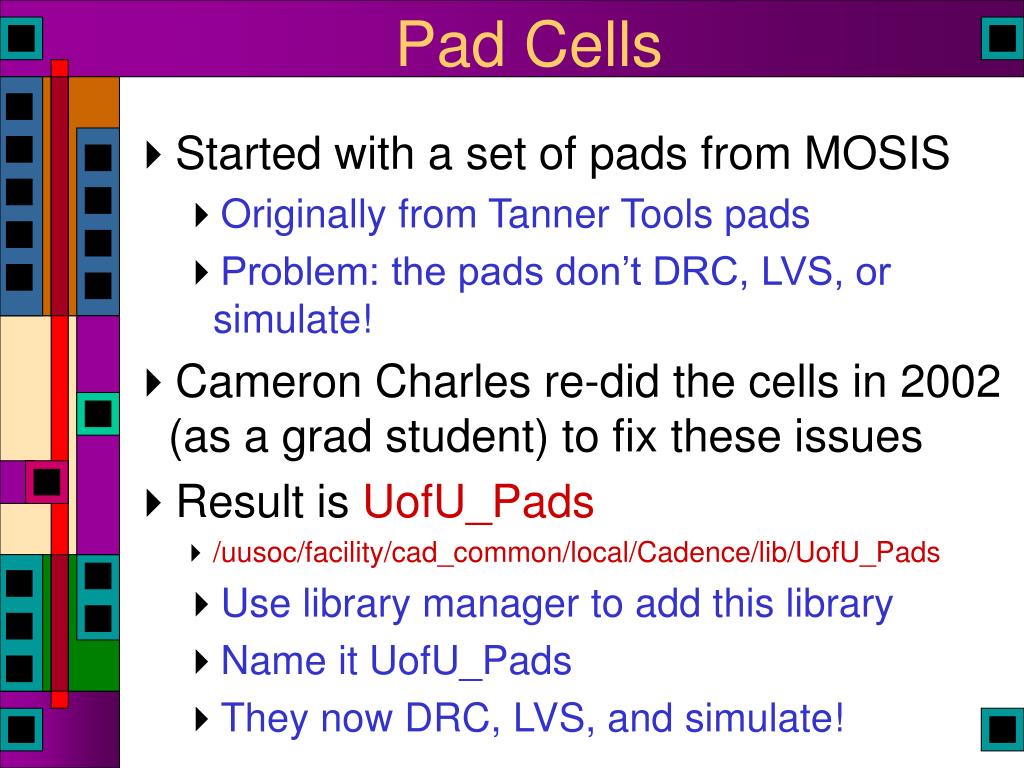 Pad Cells

Started with a set of pads from MOSIS

Originally from Tanner Tools pads

Problem: the pads don’t DRC, LVS, or simulate!

Cameron Charles re-did the cells in 2002 (as a grad student) to fix these issues

Result is UofU_Pads

/uusoc/facility/cad_common/local/Cadence/lib/UofU_Pads

Use library manager to add this library

Name it UofU_Pads

They now DRC, LVS, and simulate!